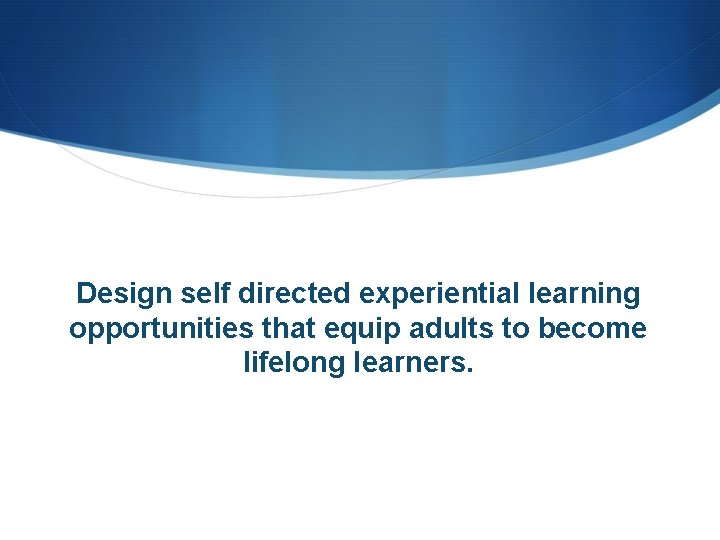 Design self directed experiential learning opportunities that equip adults to become lifelong learners.